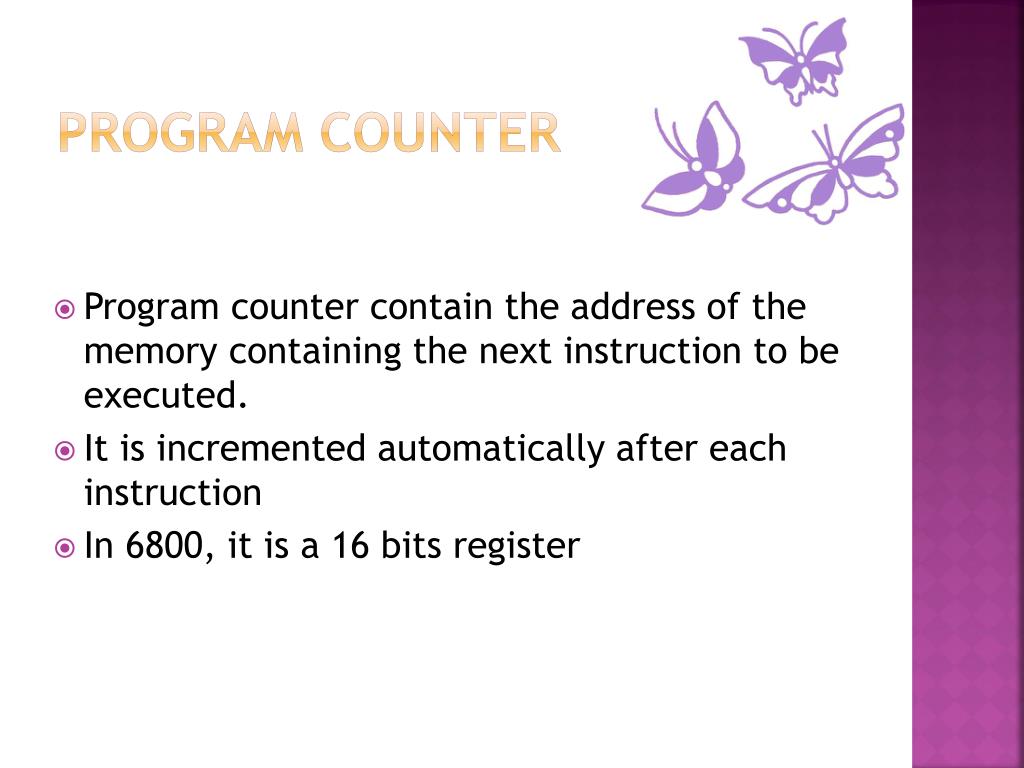 PROGRAM COUNTER

Program counter contain the address of the memory containing the next instruction to be executed.

It is incremented automatically after each instruction

In 6800, it is a 16 bits register